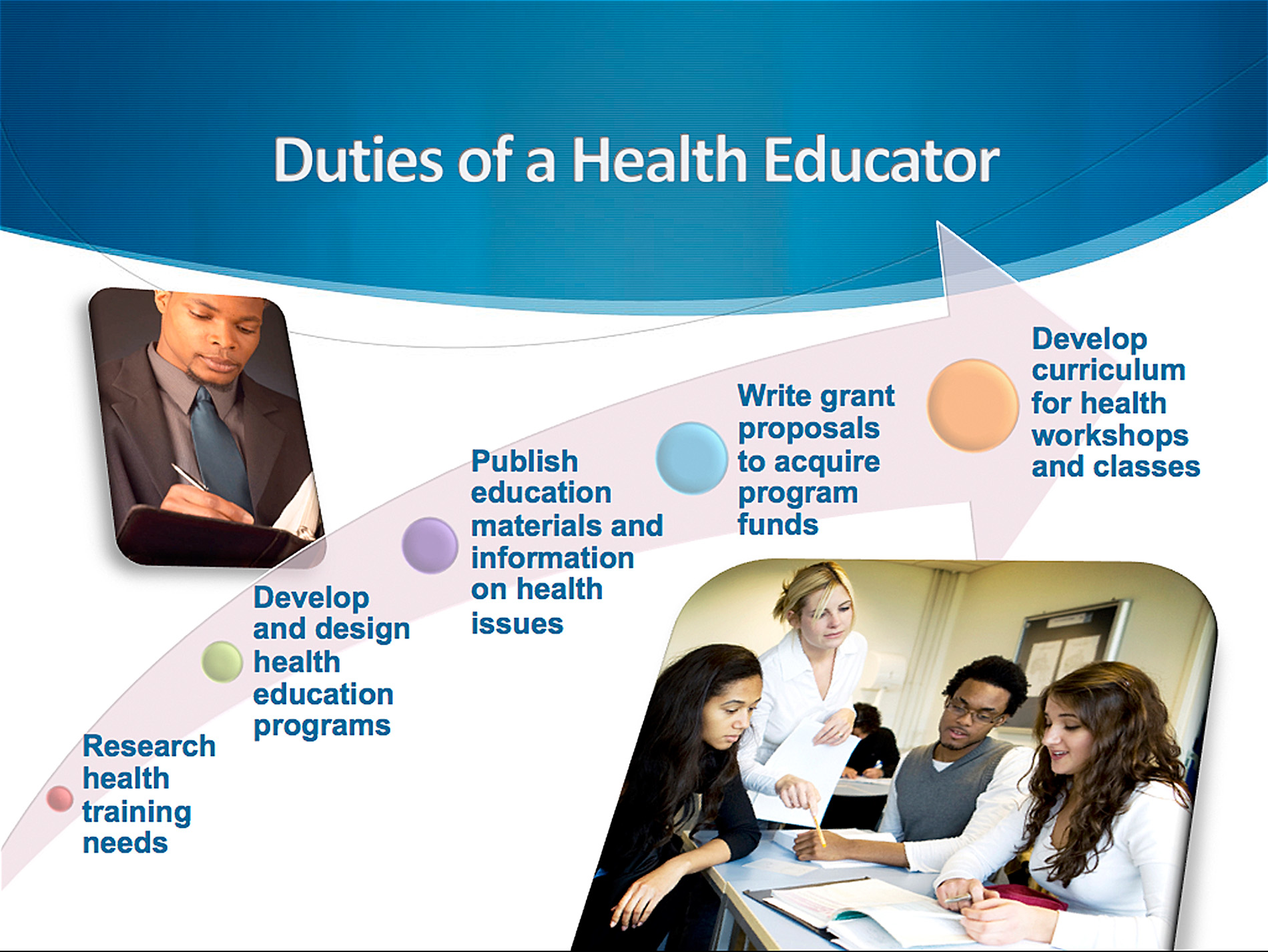 Duties of a Health Educator

Research health training needs

Develop and design health education programs

Publish education materials and information on health issues

Write grant proposals to acquire program funds

Develop curriculum for health workshops and classes